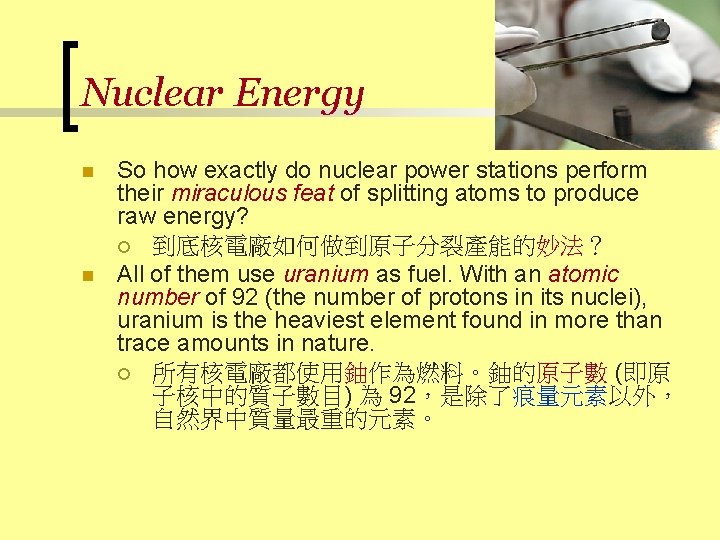 Nuclear Energy

So how exactly do nuclear power stations perform their miraculous feat of splitting atoms to produce raw energy?

到底核電廠如何做到原子分裂產能的妙法？

All of them use uranium as fuel. With an atomic number of 92 (the number of protons in its nuclei), uranium is the heaviest element found in more than trace amounts in nature.

所有核電廠都使用鈾作為燃料。鈾的原子數 (即原子核中的質子數目) 為 92，是除了痕量元素以外，自然界中質量最重的元素。